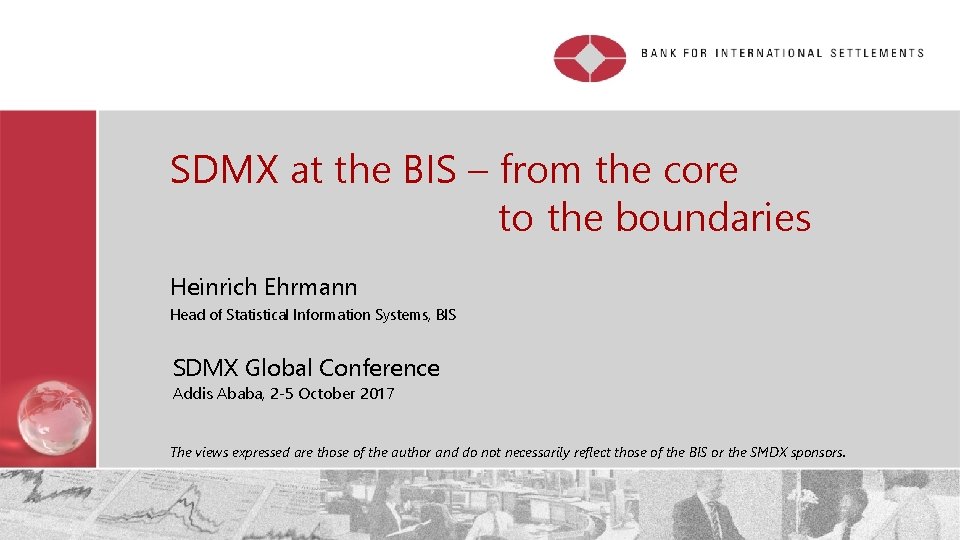 BANK FOR INTERNATIONAL SETTLEMENTS

SDMX at the BIS – from the core to the boundaries

Heinrich Ehrmann

Head of Statistical Information Systems, BIS

SDMX Global Conference

Addis Ababa, 2-5 October 2017

The views expressed are those of the author and do not necessarily reflect those of the BIS or the SMDX sponsors.